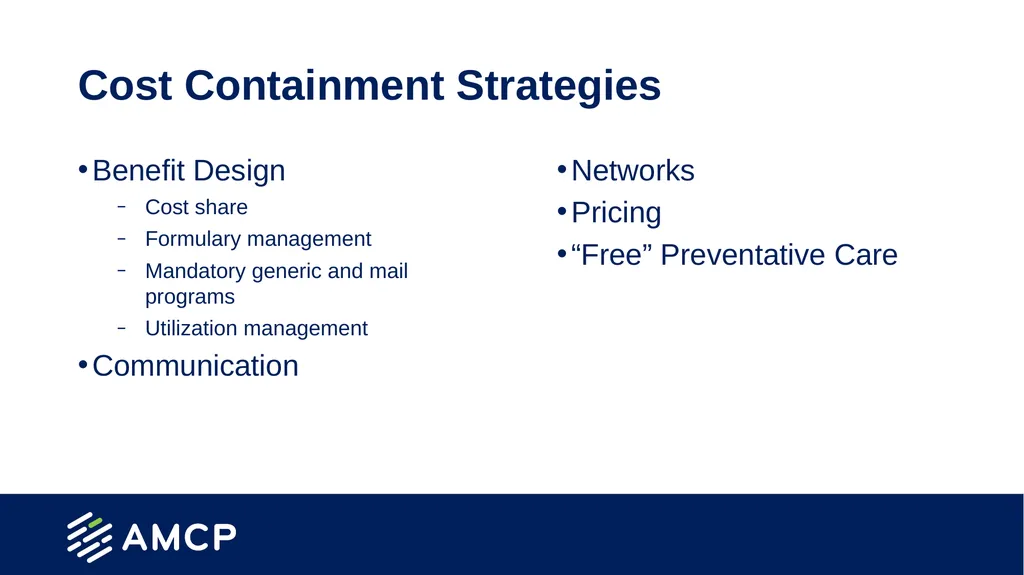 Cost Containment Strategies

• Benefit Design
  – Cost share
  – Formulary management
  – Mandatory generic and mail programs
  – Utilization management
• Communication

• Networks
• Pricing
• “Free” Preventative Care

AMCP